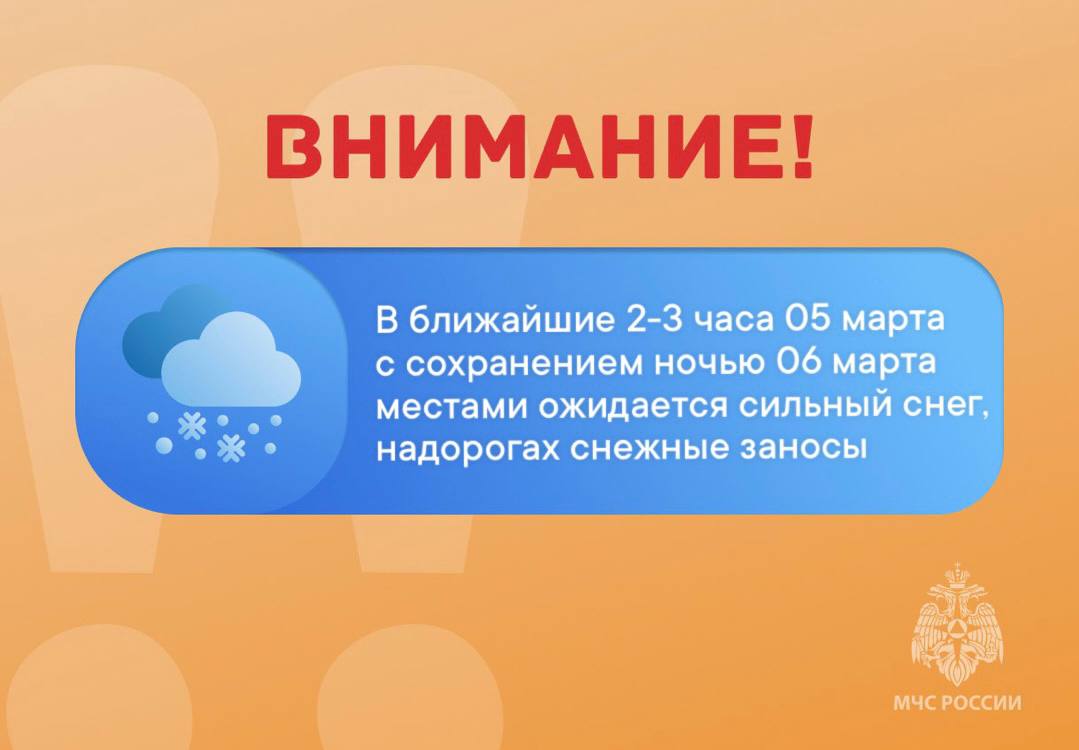 ВНИМАНИЕ!

В ближайшие 2-3 часа 05 марта с сохранением ночью 06 марта местами ожидается сильный снег, надорогах снежные заносы

МЧС РОССИИ